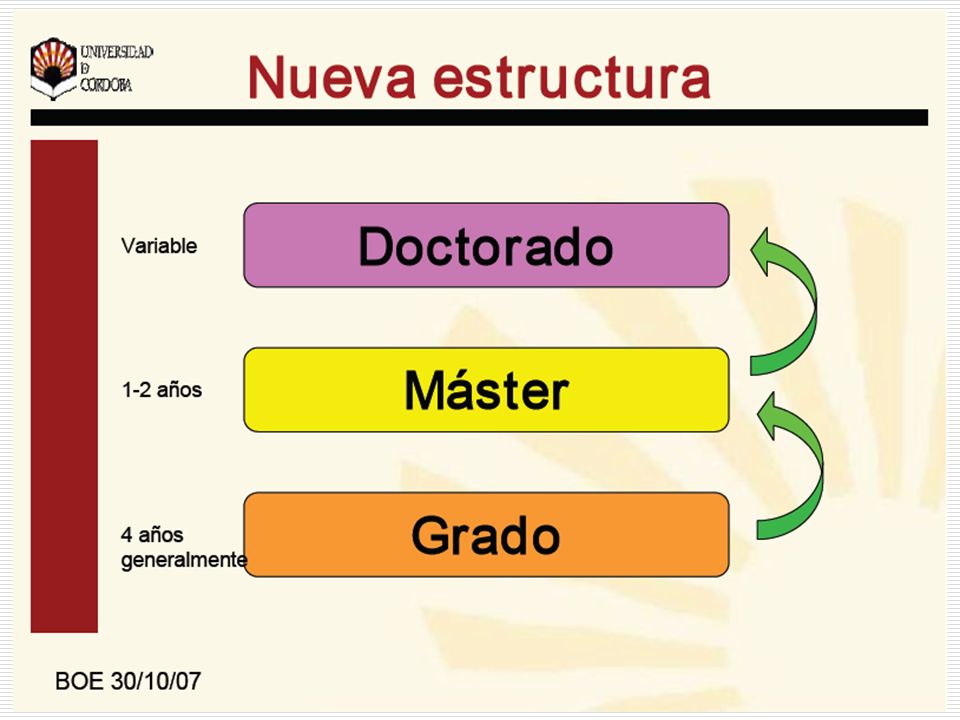 UNIVERSIDAD D CORDOBA

Nueva estructura

Variable

Doctorado

1-2 años

Máster

4 años generalmente

Grado

BOE 30/10/07